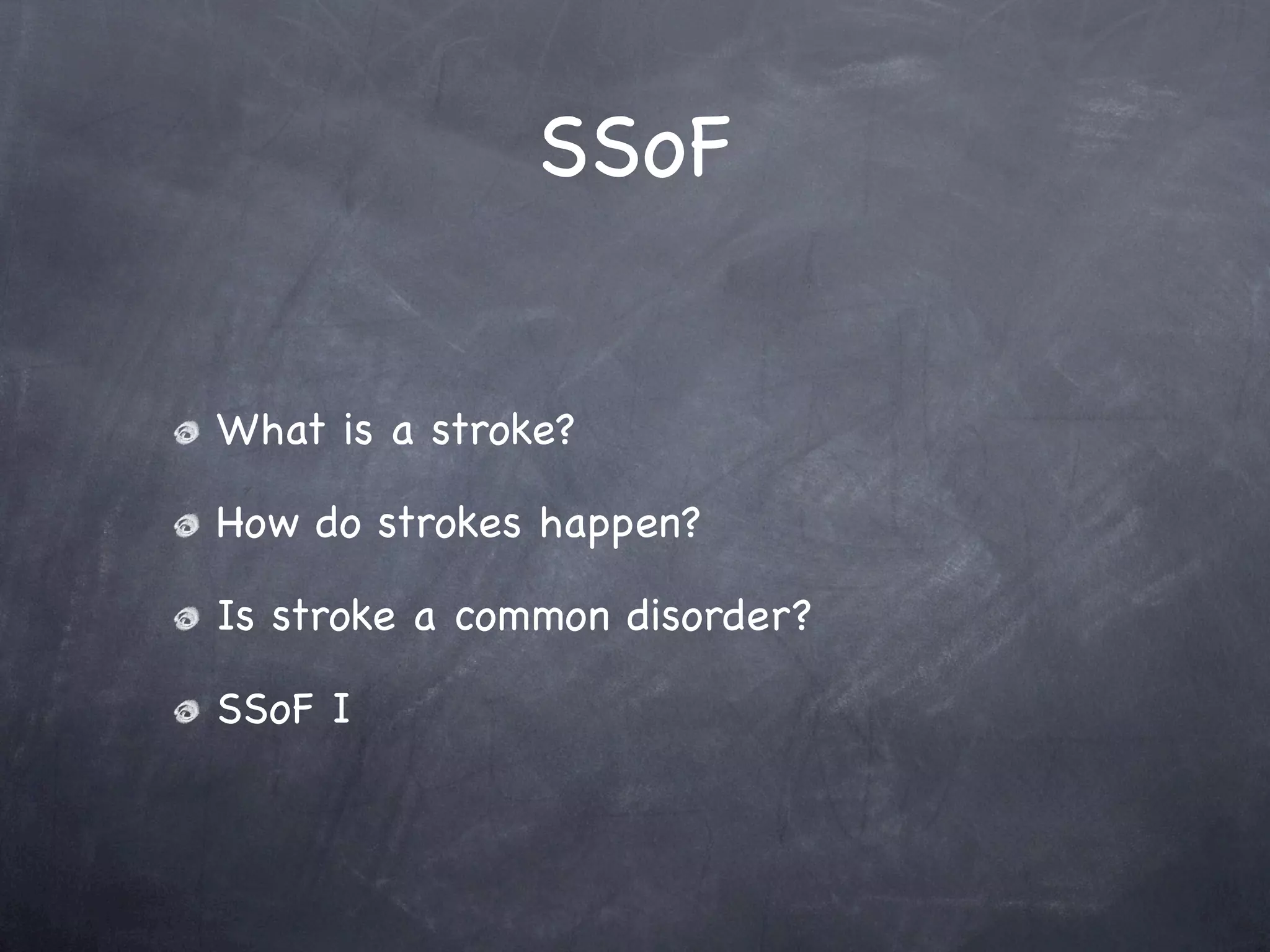 SSoF

What is a stroke?

How do strokes happen?

Is stroke a common disorder?

SSoF I